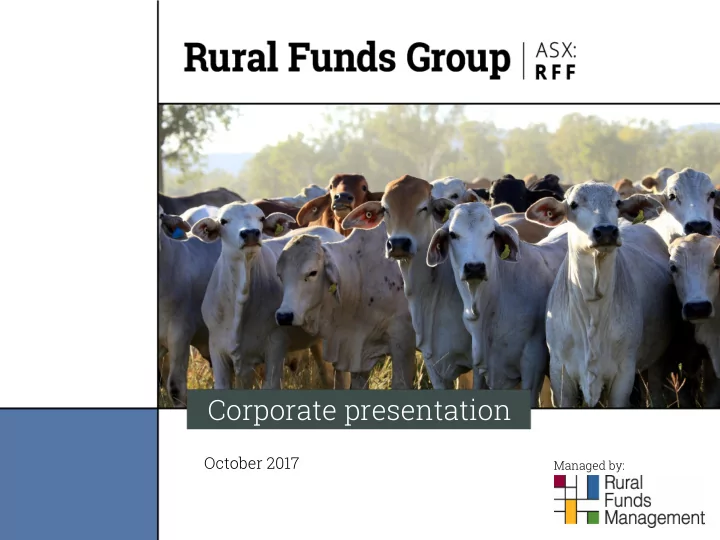 Rural Funds Group | ASX: RFF

Corporate presentation

October 2017

Managed by:
Rural Funds Management